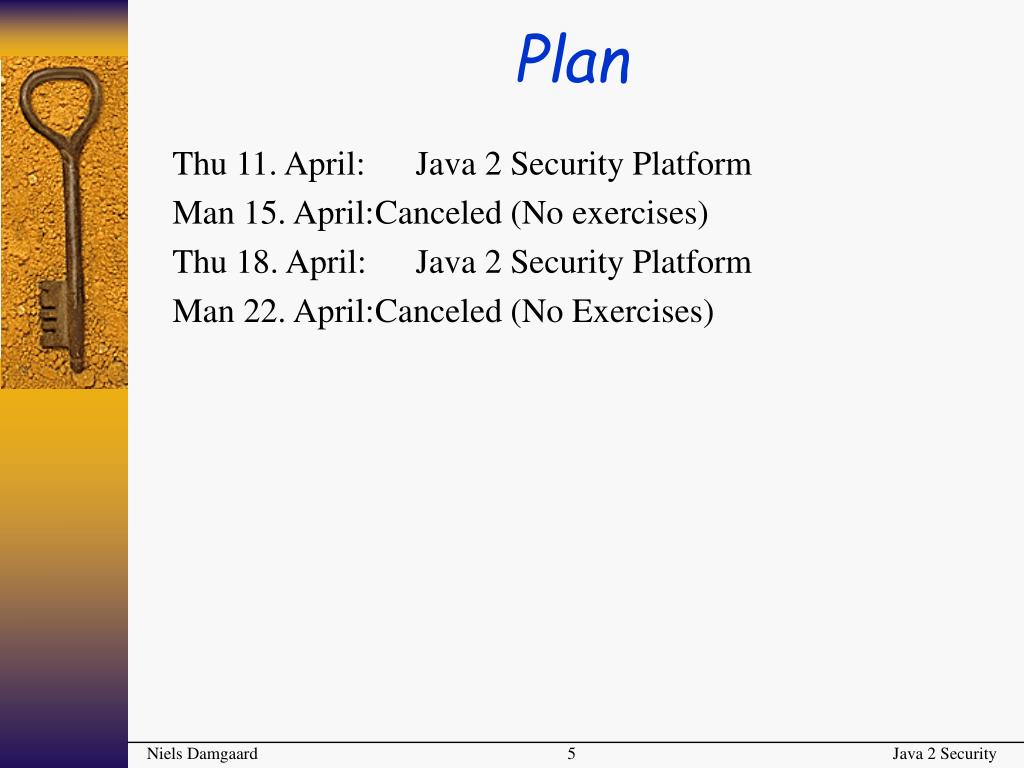 Plan

Thu 11. April:	Java 2 Security Platform
Man 15. April:Canceled (No exercises)
Thu 18. April:	Java 2 Security Platform
Man 22. April:Canceled (No Exercises)

Niels Damgaard	5	Java 2 Security